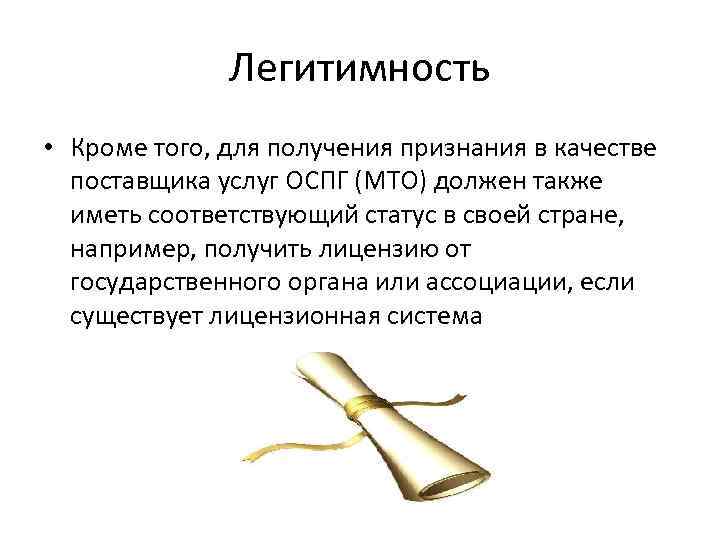 Легитимность

• Кроме того, для получения признания в качестве поставщика услуг ОСПГ (МТО) должен также иметь соответствующий статус в своей стране, например, получить лицензию от государственного органа или ассоциации, если существует лицензионная система